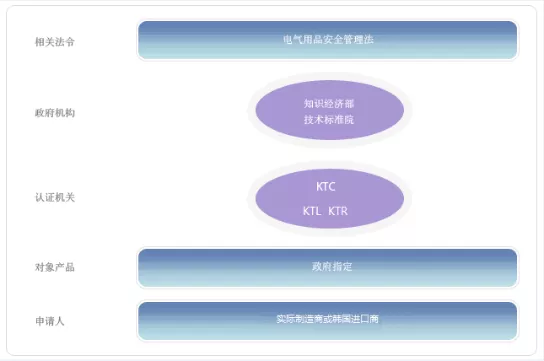 相关法令

电气用品安全管理法

政府机构

知识经济部
技术标准院

认证机关

KTC
KTL KTR

对象产品

政府指定

申请人

实际制造商或韩国进口商